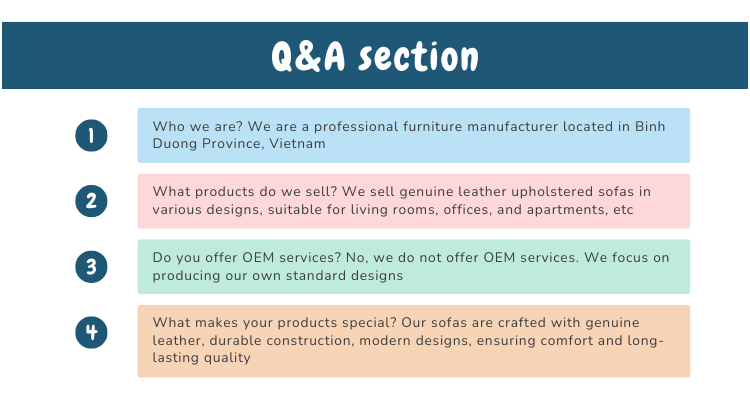 Q&A section

1

Who we are? We are a professional furniture manufacturer located in Binh Duong Province, Vietnam

2

What products do we sell? We sell genuine leather upholstered sofas in various designs, suitable for living rooms, offices, and apartments, etc

3

Do you offer OEM services? No, we do not offer OEM services. We focus on producing our own standard designs

4

What makes your products special? Our sofas are crafted with genuine leather, durable construction, modern designs, ensuring comfort and long-lasting quality